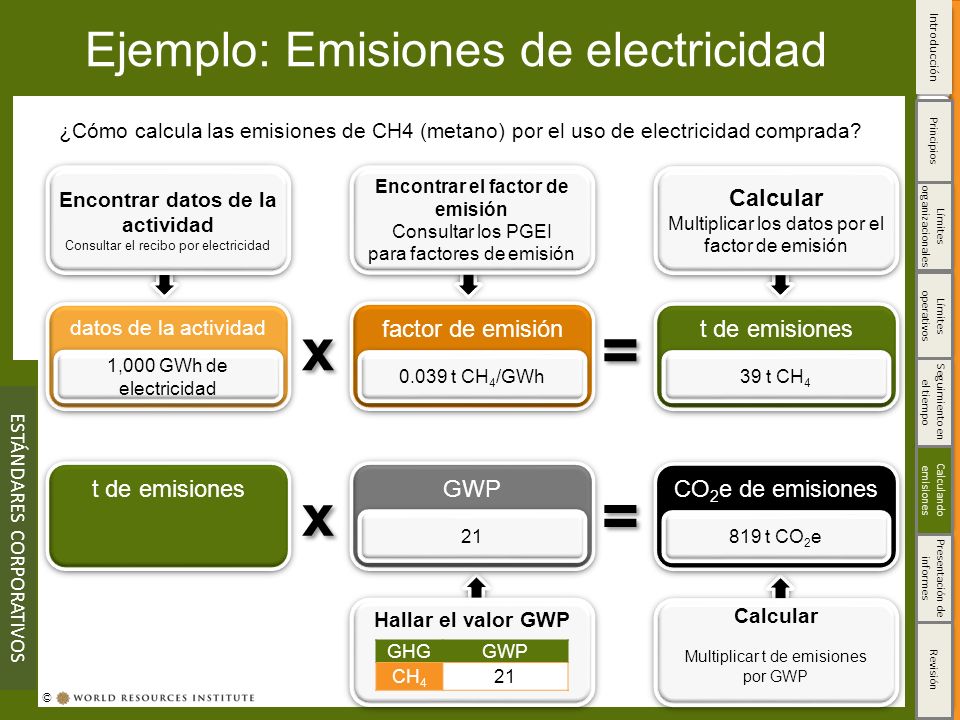 Ejemplo: Emisiones de electricidad

¿Cómo calcula las emisiones de CH4 (metano) por el uso de electricidad comprada?

Encontrar datos de la actividad
Consultar el recibo por electricidad

Encontrar el factor de emisión
Consultar los PGEI para factores de emisión

Calcular
Multiplicar los datos por el factor de emisión

datos de la actividad
1,000 GWh de electricidad

x

factor de emisión
0.039 t $CH_4$/GWh

=

t de emisiones
39 t $CH_4$

t de emisiones

x

GWP
21

=

$CO_2$e de emisiones
819 t $CO_2$e

Hallar el valor GWP

| GHG | GWP |
|---|---|
| $CH_4$ | 21 |

Calcular
Multiplicar t de emisiones por GWP

ESTÁNDARES CORPORATIVOS

© WORLD RESOURCES INSTITUTE

Introducción
Principios
Límites organizacionales
Límites operativos
Seguimiento en el tiempo
Calculando emisiones
Presentación de informes
Revisión